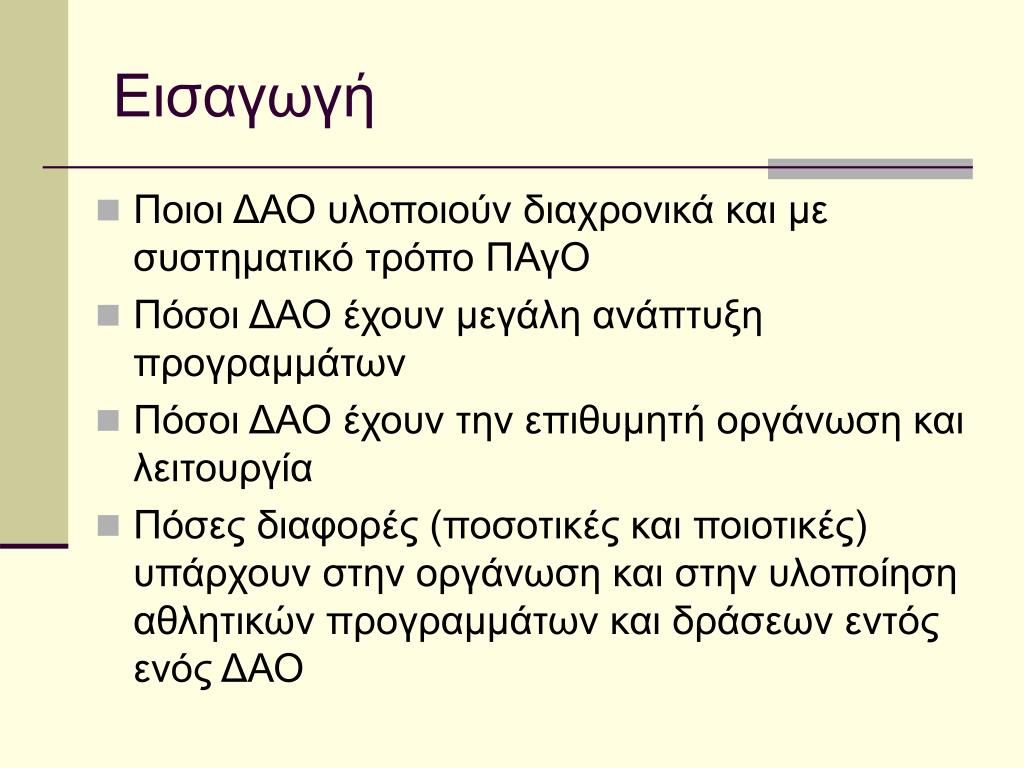 Εισαγωγή

Ποιοι ΔΑΟ υλοποιούν διαχρονικά και με συστηματικό τρόπο ΠΑγΟ

Πόσοι ΔΑΟ έχουν μεγάλη ανάπτυξη προγραμμάτων

Πόσοι ΔΑΟ έχουν την επιθυμητή οργάνωση και λειτουργία

Πόσες διαφορές (ποσοτικές και ποιοτικές) υπάρχουν στην οργάνωση και στην υλοποίηση αθλητικών προγραμμάτων και δράσεων εντός ενός ΔΑΟ